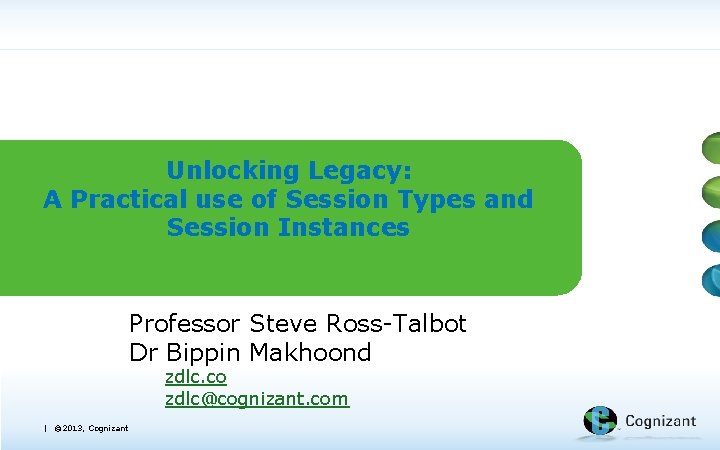 Unlocking Legacy:
A Practical use of Session Types and Session Instances

Professor Steve Ross-Talbot
Dr Bippin Makhoond

zdlc.co
zdlc@cognizant.com

| ©2013, Cognizant

Cognizant